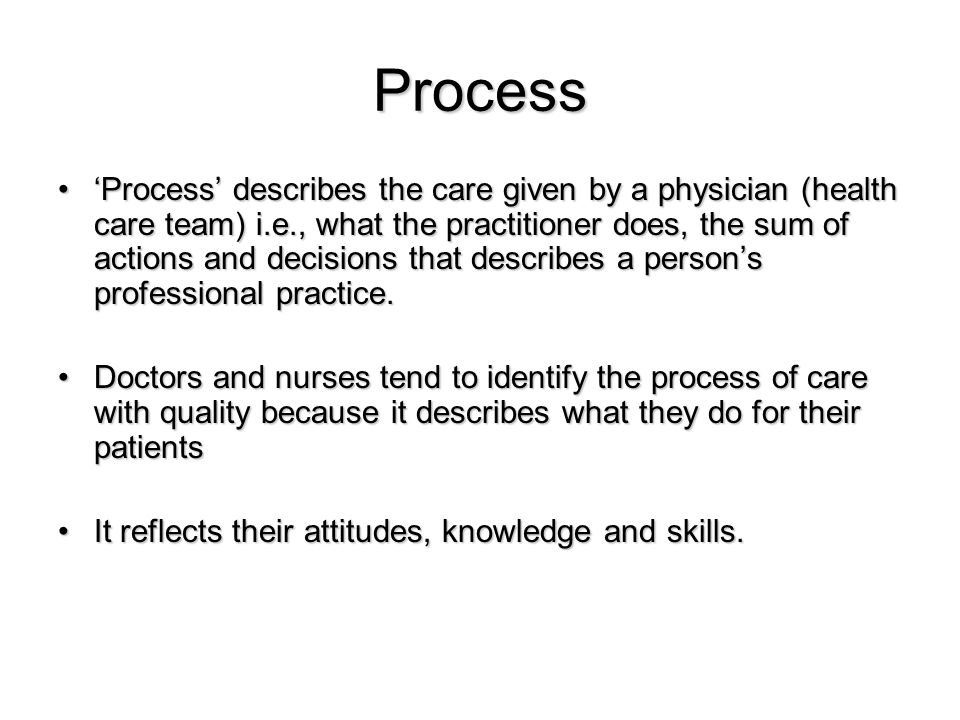 Process

• ‘Process’ describes the care given by a physician (health care team) i.e., what the practitioner does, the sum of actions and decisions that describes a person’s professional practice.

• Doctors and nurses tend to identify the process of care with quality because it describes what they do for their patients

• It reflects their attitudes, knowledge and skills.